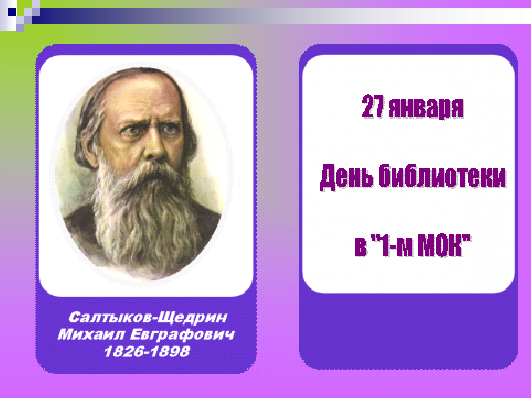 Салтыков-Щедрин
Михаил Евграфович
1826-1898

27 января

День библиотеки

в "1-м МОК"